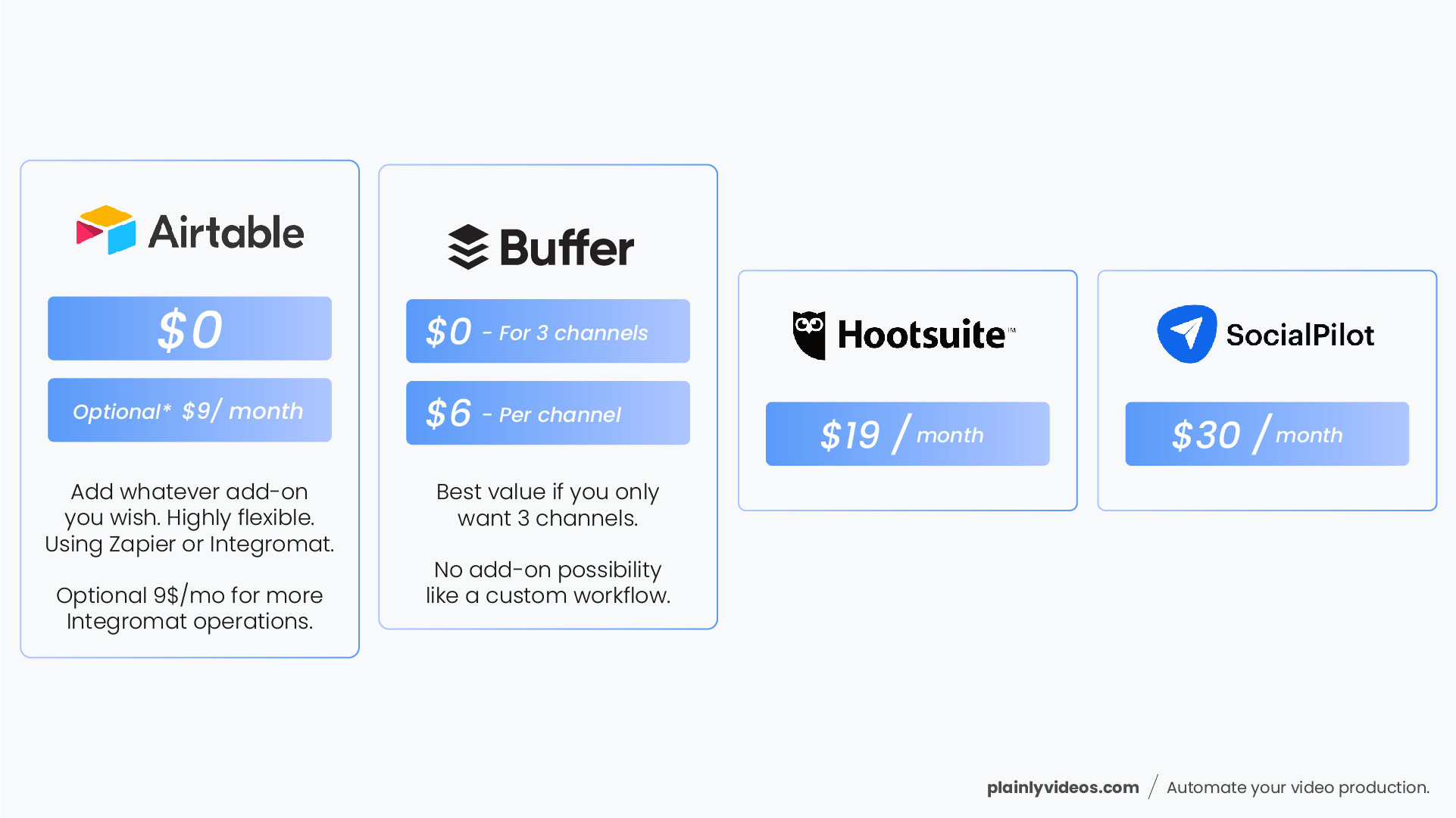 Airtable

$0

Optional* $9/ month

Add whatever add-on you wish. Highly flexible. Using Zapier or Integromat.

Optional 9$/mo for more Integromat operations.

Buffer

$0 - For 3 channels

$6 - Per channel

Best value if you only want 3 channels.

No add-on possibility like a custom workflow.

Hootsuite™

$19 / month

SocialPilot

$30 / month

plainlyvideos.com / Automate your video production.